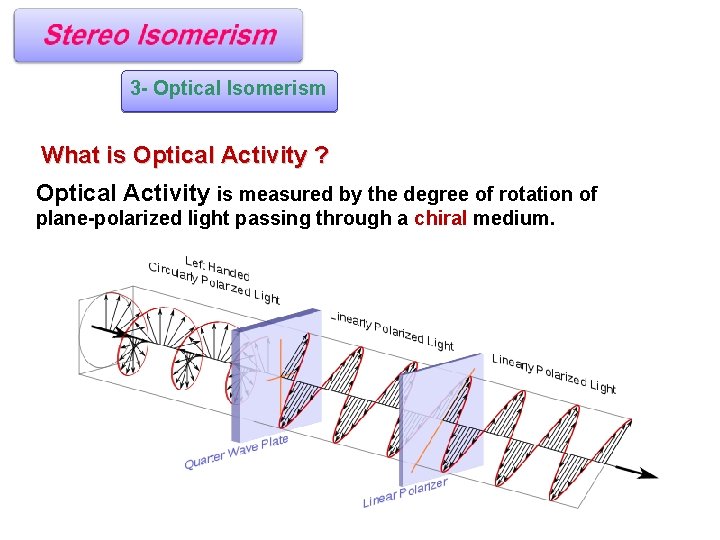 Stereo Isomerism

3- Optical Isomerism

What is Optical Activity ?

Optical Activity is measured by the degree of rotation of plane-polarized light passing through a chiral medium.

Left Handed Circularly Polarized Light

Linearly Polarized Light

Linearly Polarized Light

Quarter Wave Plate

Linear Polarizer